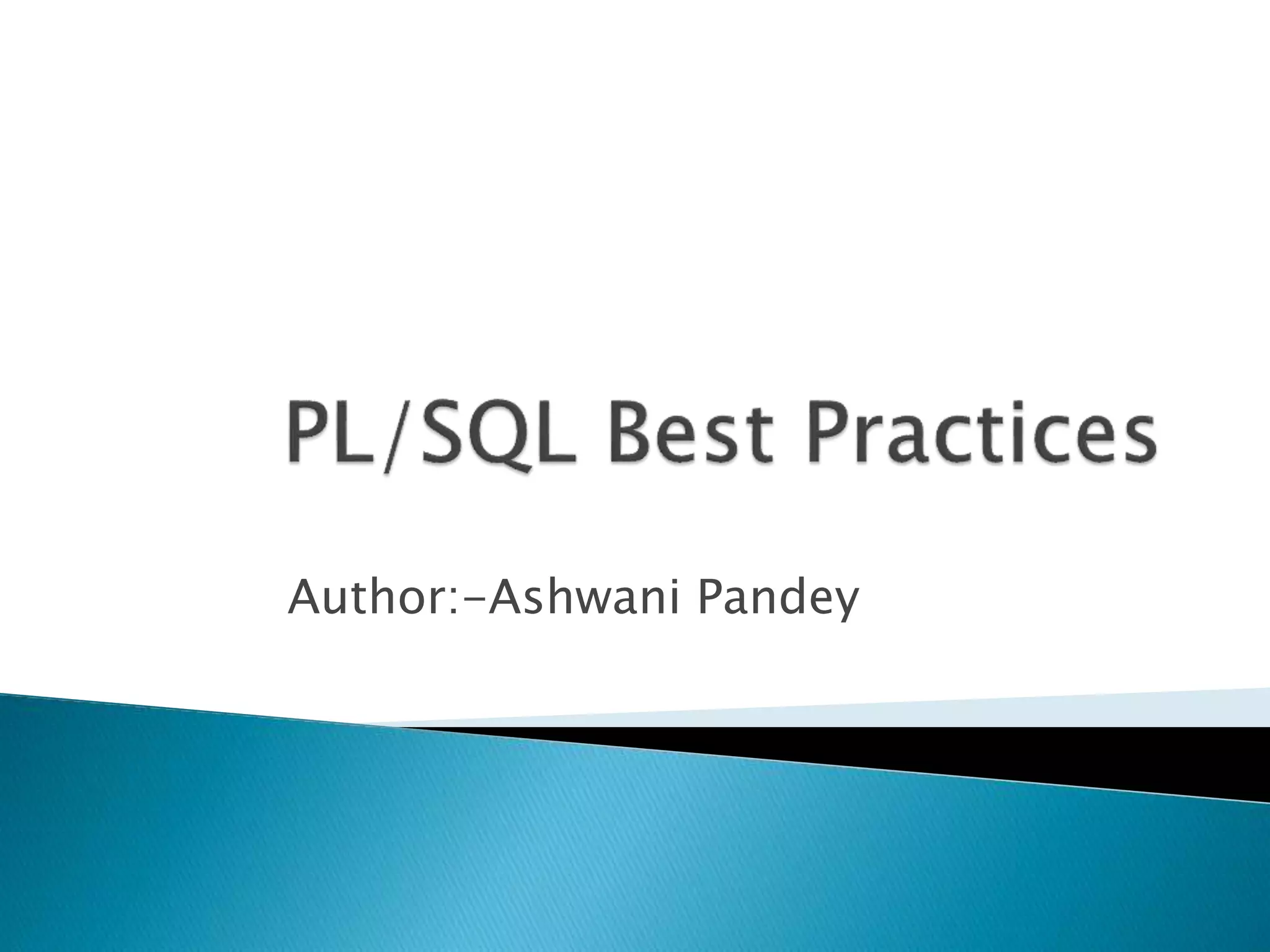 PL/SQL Best Practices

Author:-Ashwani Pandey